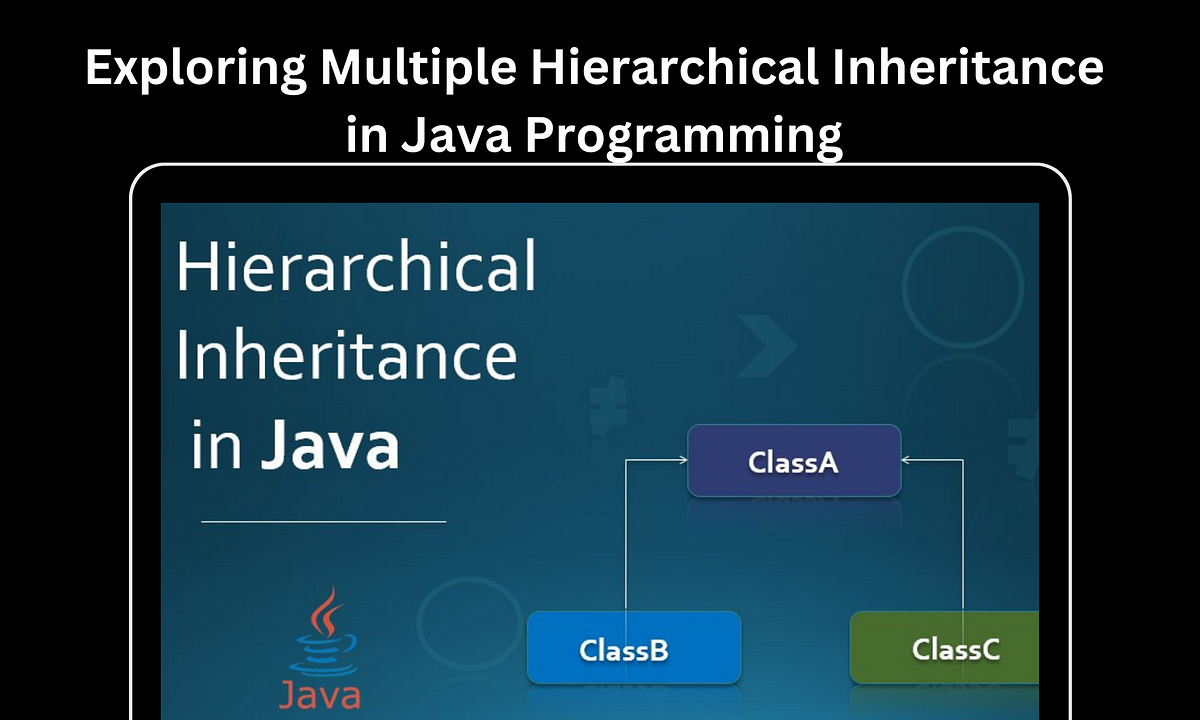 Exploring Multiple Hierarchical Inheritance in Java Programming

Hierarchical Inheritance in Java

ClassA

ClassB

ClassC

Java